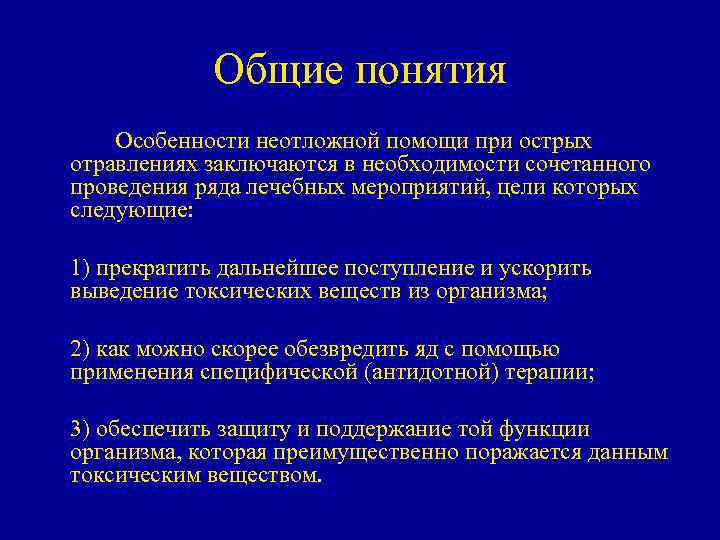 Общие понятия

Особенности неотложной помощи при острых отравлениях заключаются в необходимости сочетанного проведения ряда лечебных мероприятий, цели которых следующие:

1) прекратить дальнейшее поступление и ускорить выведение токсических веществ из организма;

2) как можно скорее обезвредить яд с помощью применения специфической (антидотной) терапии;

3) обеспечить защиту и поддержание той функции организма, которая преимущественно поражается данным токсическим веществом.